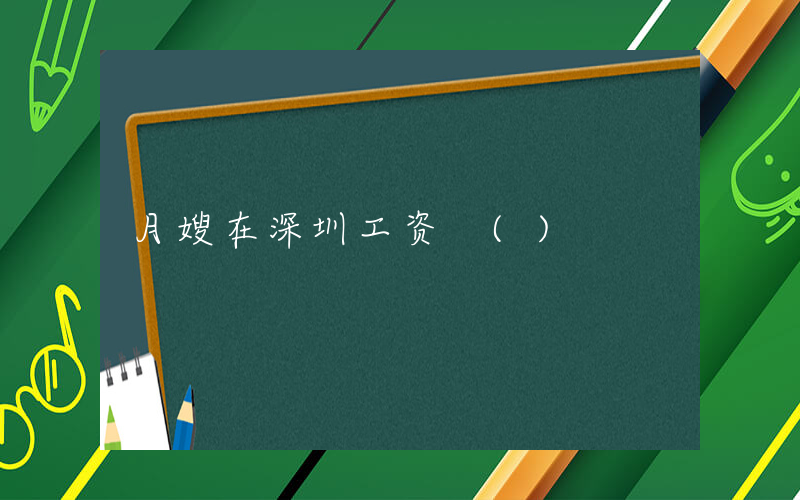 月嫂在深圳工资 （ ）